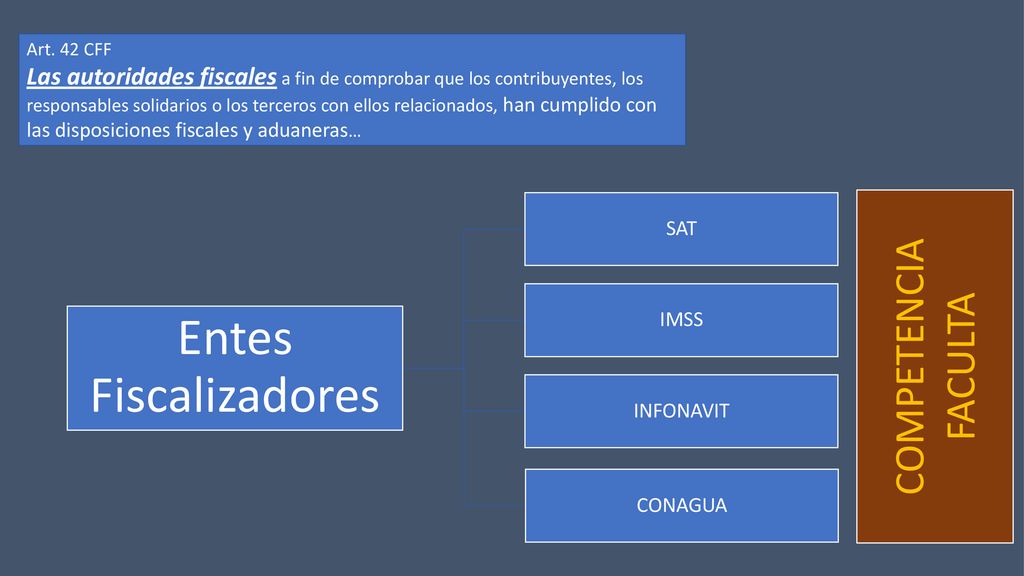 Art. 42 CFF
Las autoridades fiscales a fin de comprobar que los contribuyentes, los responsables solidarios o los terceros con ellos relacionados, han cumplido con las disposiciones fiscales y aduaneras…

Entes Fiscalizadores

SAT

IMSS

INFONAVIT

CONAGUA

COMPETENCIA
FACULTA